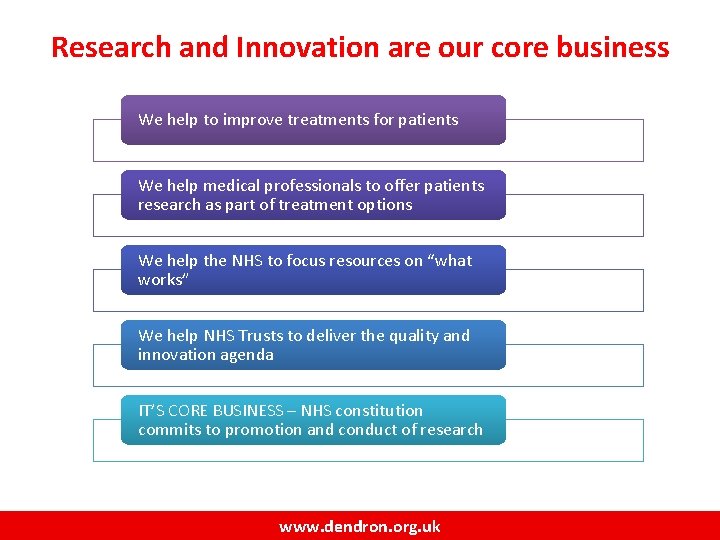 Research and Innovation are our core business

We help to improve treatments for patients

We help medical professionals to offer patients research as part of treatment options

We help the NHS to focus resources on “what works”

We help NHS Trusts to deliver the quality and innovation agenda

IT’S CORE BUSINESS – NHS constitution commits to promotion and conduct of research

www.dendron.org.uk